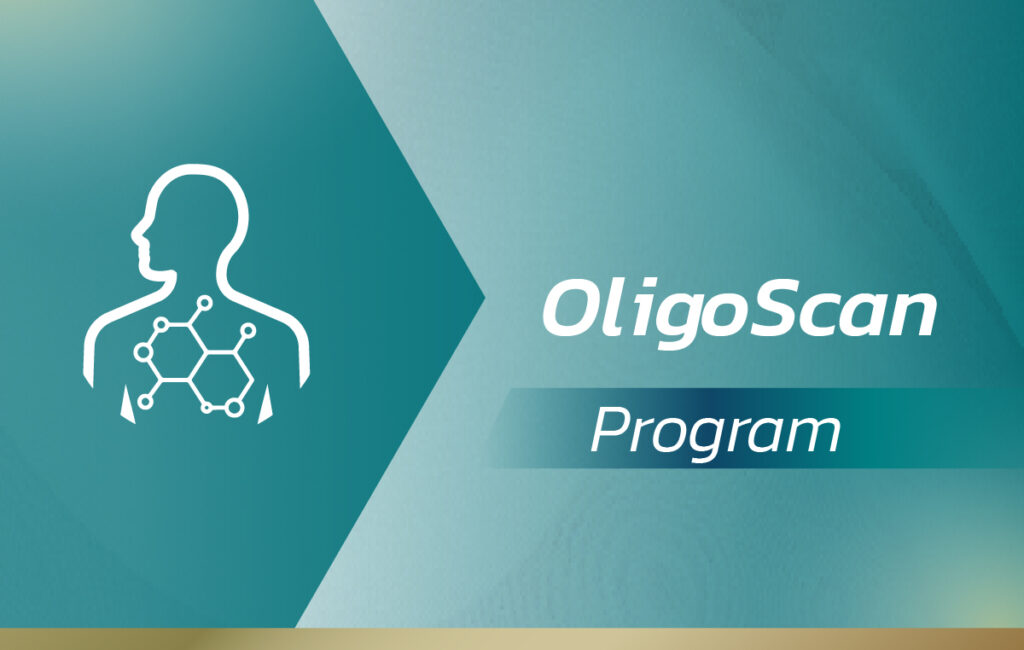 OligoScan

Program